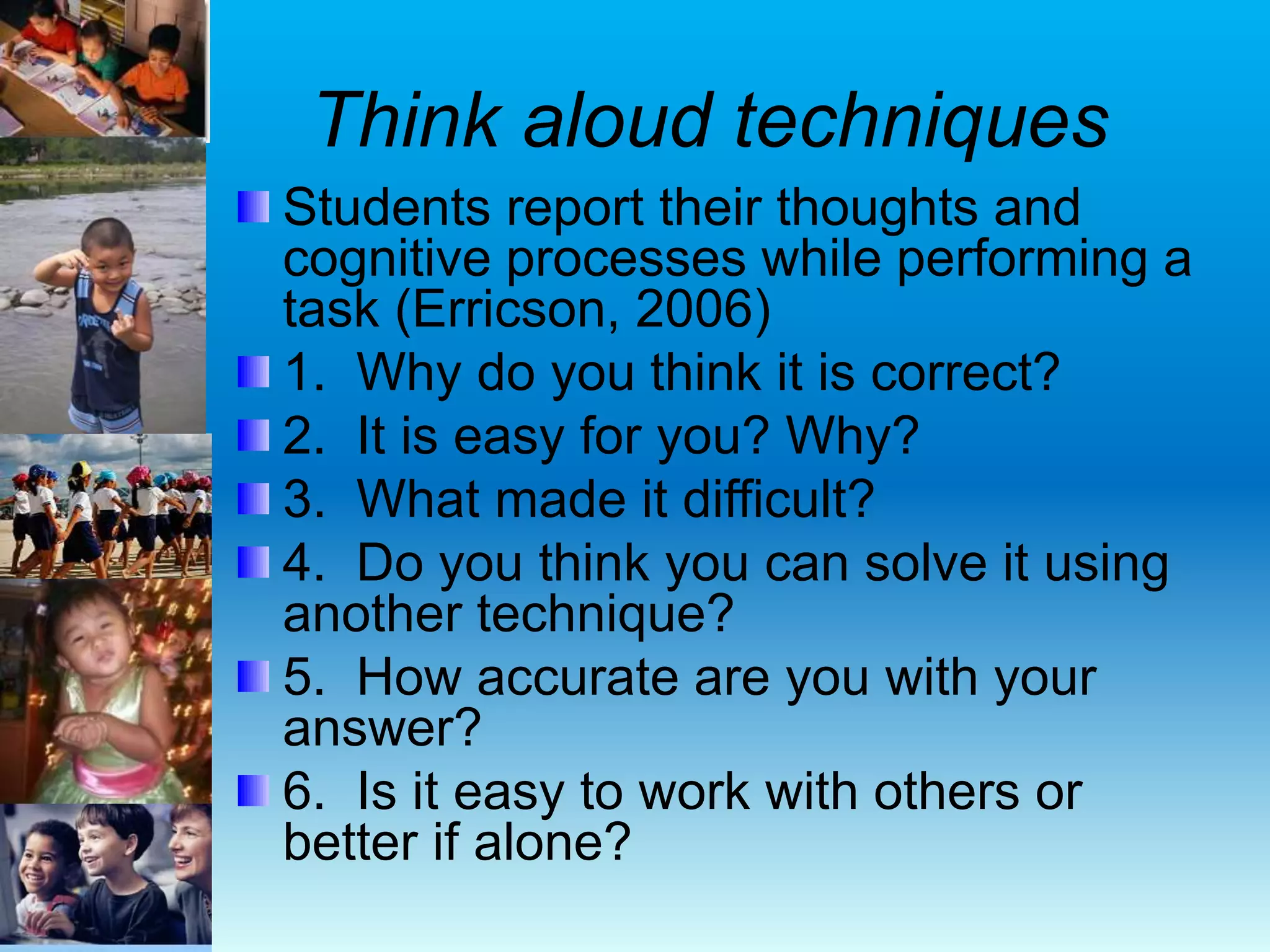 Think aloud techniques

Students report their thoughts and cognitive processes while performing a task (Erricson, 2006)

1. Why do you think it is correct?

2. It is easy for you? Why?

3. What made it difficult?

4. Do you think you can solve it using another technique?

5. How accurate are you with your answer?

6. Is it easy to work with others or better if alone?